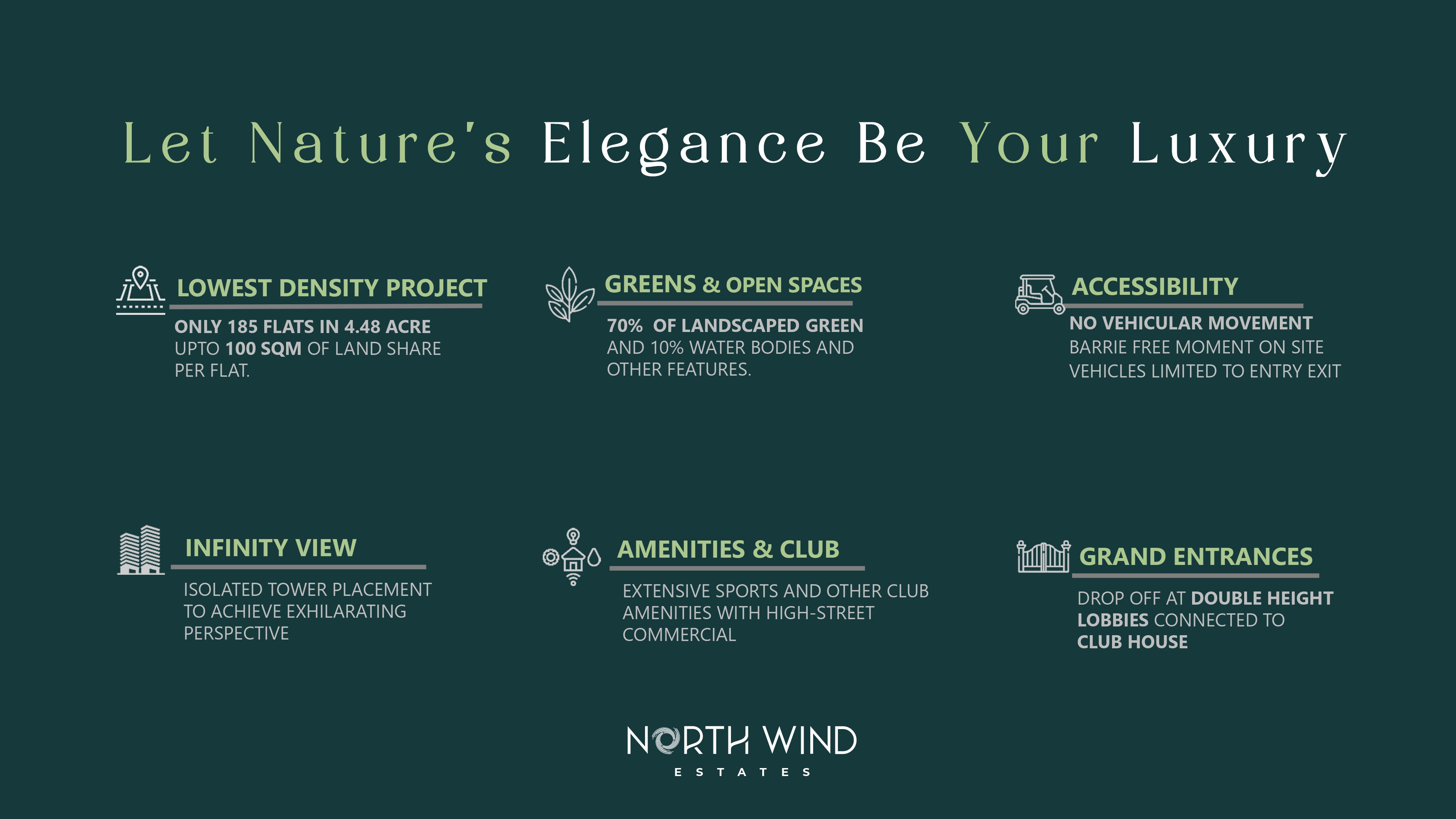 Let Nature's Elegance Be Your Luxury

LOWEST DENSITY PROJECT

ONLY 185 FLATS IN 4.48 ACRE UPTO 100 SQM OF LAND SHARE PER FLAT.

GREENS & OPEN SPACES

70% OF LANDSCAPED GREEN AND 10% WATER BODIES AND OTHER FEATURES.

ACCESSIBILITY

NO VEHICULAR MOVEMENT BARRIE FREE MOMENT ON SITE VEHICLES LIMITED TO ENTRY EXIT

INFINITY VIEW

ISOLATED TOWER PLACEMENT TO ACHIEVE EXHILARATING PERSPECTIVE

AMENITIES & CLUB

EXTENSIVE SPORTS AND OTHER CLUB AMENITIES WITH HIGH-STREET COMMERCIAL

GRAND ENTRANCES

DROP OFF AT DOUBLE HEIGHT LOBBIES CONNECTED TO CLUB HOUSE

NORTH WIND
ESTATES